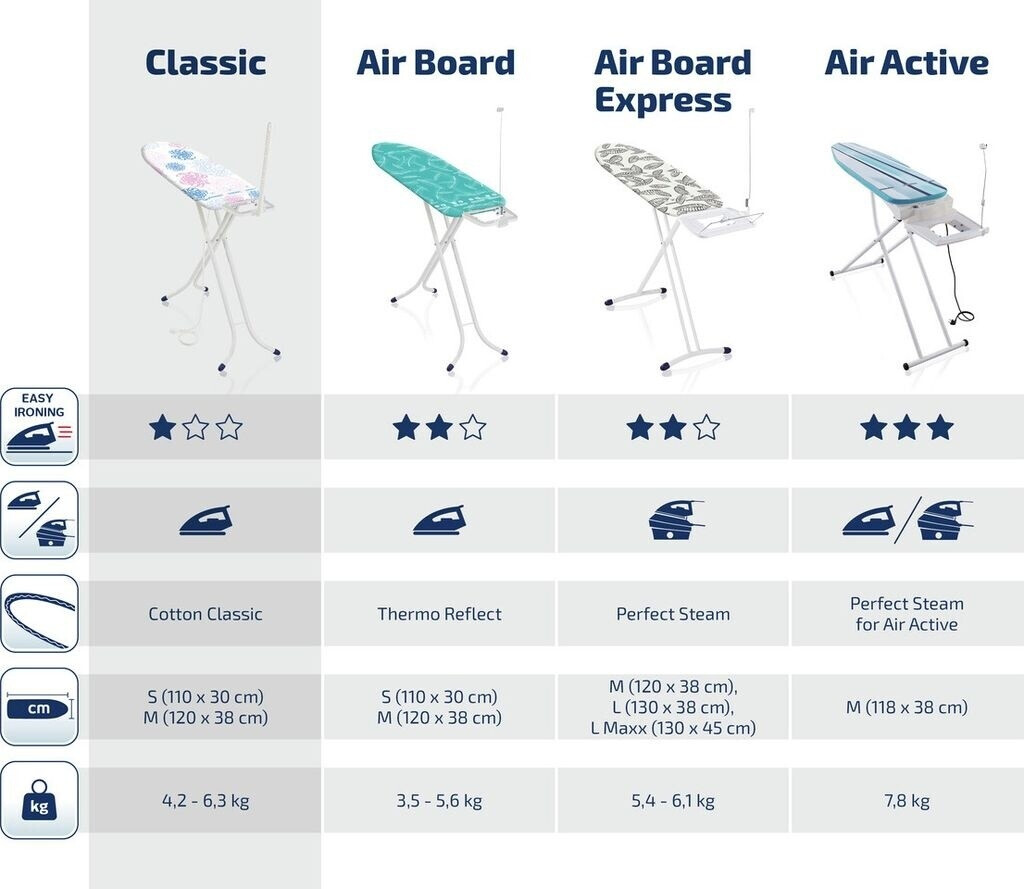 | | Classic | Air Board | Air Board Express | Air Active |
|---|---|---|---|---|
| EASY IRONING | ★☆☆ | ★★☆ | ★★☆ | ★★★ |
| | | | | |
| | Cotton Classic | Thermo Reflect | Perfect Steam | Perfect Steam for Air Active |
| cm | S (110 x 30 cm) M (120 x 38 cm) | S (110 x 30 cm) M (120 x 38 cm) | M (120 x 38 cm), L (130 x 38 cm), L Maxx (130 x 45 cm) | M (118 x 38 cm) |
| kg | 4,2 - 6,3 kg | 3,5 - 5,6 kg | 5,4 - 6,1 kg | 7,8 kg |